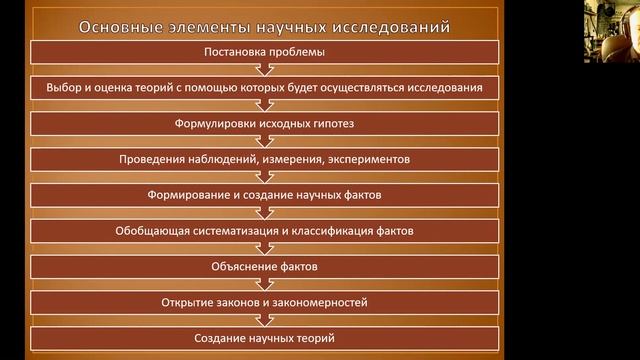 Основные элементы научных исследований

Постановка проблемы

Выбор и оценка теорий с помощью которых будет осуществляться исследования

Формулировки исходных гипотез

Проведения наблюдений, измерения, экспериментов

Формирование и создание научных фактов

Обобщающая систематизация и классификация фактов

Объяснение фактов

Открытие законов и закономерностей

Создание научных теорий